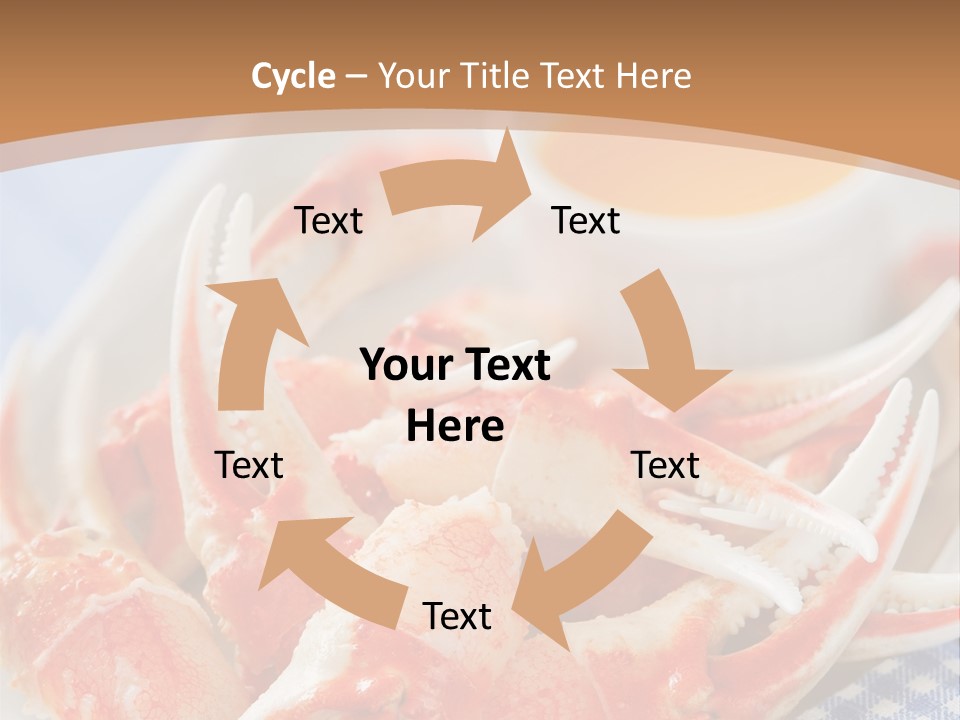 Cycle – Your Title Text Here

Text

Text

Your Text Here

Text

Text

Text